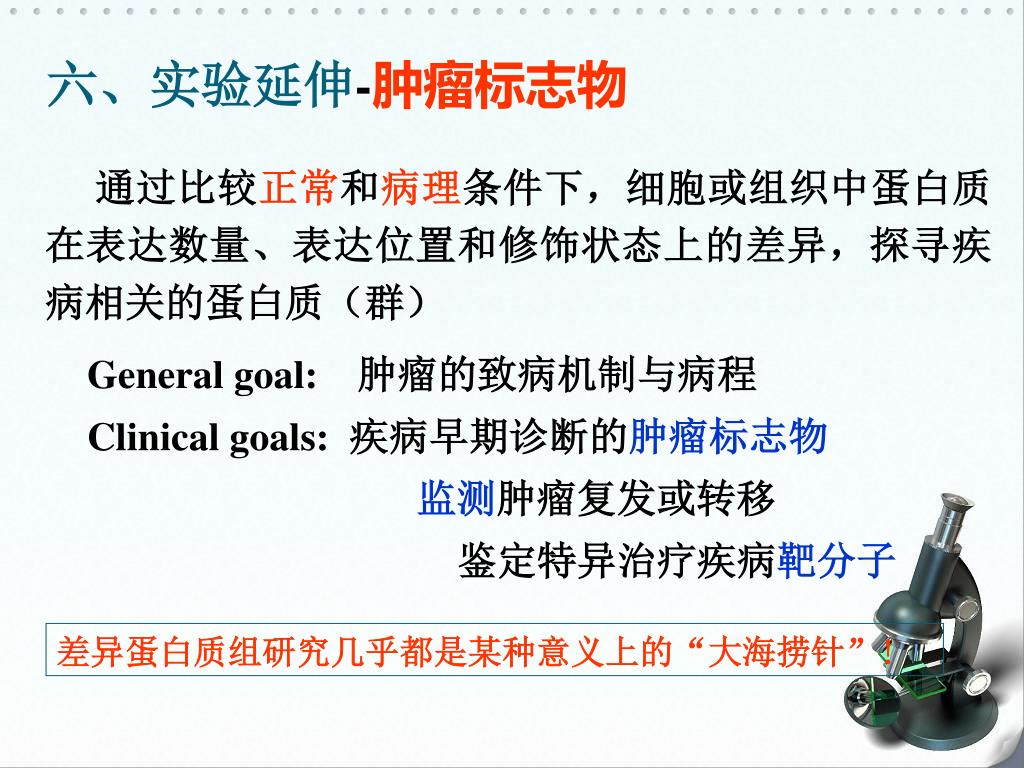 六、实验延伸-肿瘤标志物

通过比较正常和病理条件下，细胞或组织中蛋白质在表达数量、表达位置和修饰状态上的差异，探寻疾病相关的蛋白质（群）

General goal: 肿瘤的致病机制与病程

Clinical goals: 疾病早期诊断的肿瘤标志物

监测肿瘤复发或转移

鉴定特异治疗疾病靶分子

差异蛋白质组研究几乎都是某种意义上的“大海捞针”